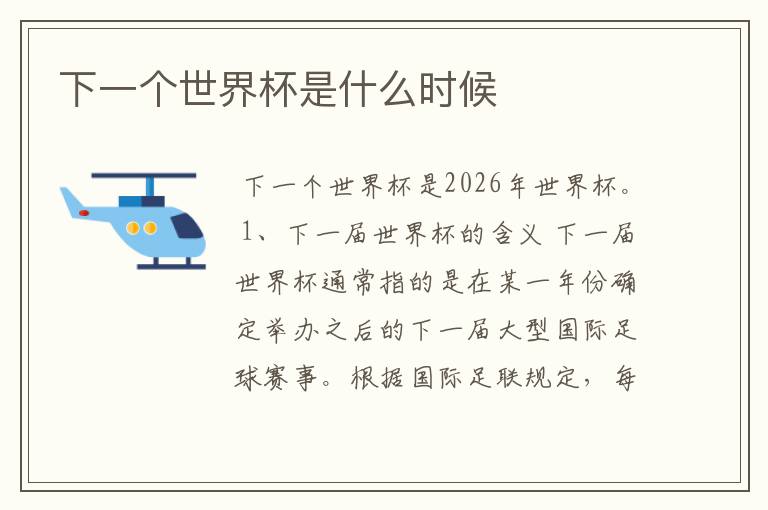 下一个世界杯是什么时候

下一个世界杯是2026年世界杯。1、下一届世界杯的含义 下一届世界杯通常指的是在某一年份确定举办之后的下一届大型国际足球赛事。根据国际足联规定，每